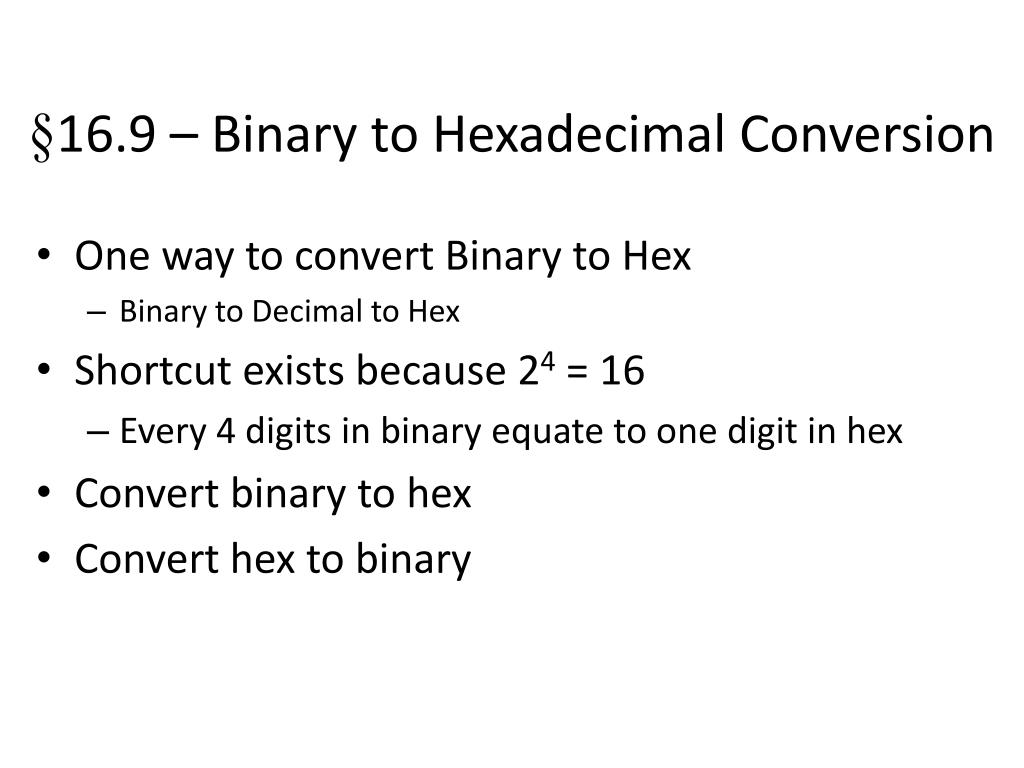 §16.9 – Binary to Hexadecimal Conversion

• One way to convert Binary to Hex
  – Binary to Decimal to Hex
• Shortcut exists because $2^4 = 16$
  – Every 4 digits in binary equate to one digit in hex
• Convert binary to hex
• Convert hex to binary